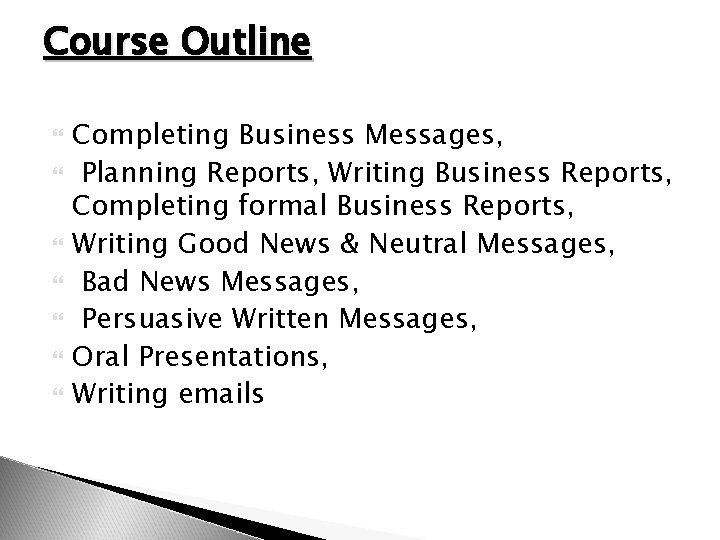 Course Outline

Completing Business Messages,
Planning Reports, Writing Business Reports, Completing formal Business Reports,
Writing Good News & Neutral Messages,
Bad News Messages,
Persuasive Written Messages,
Oral Presentations,
Writing emails